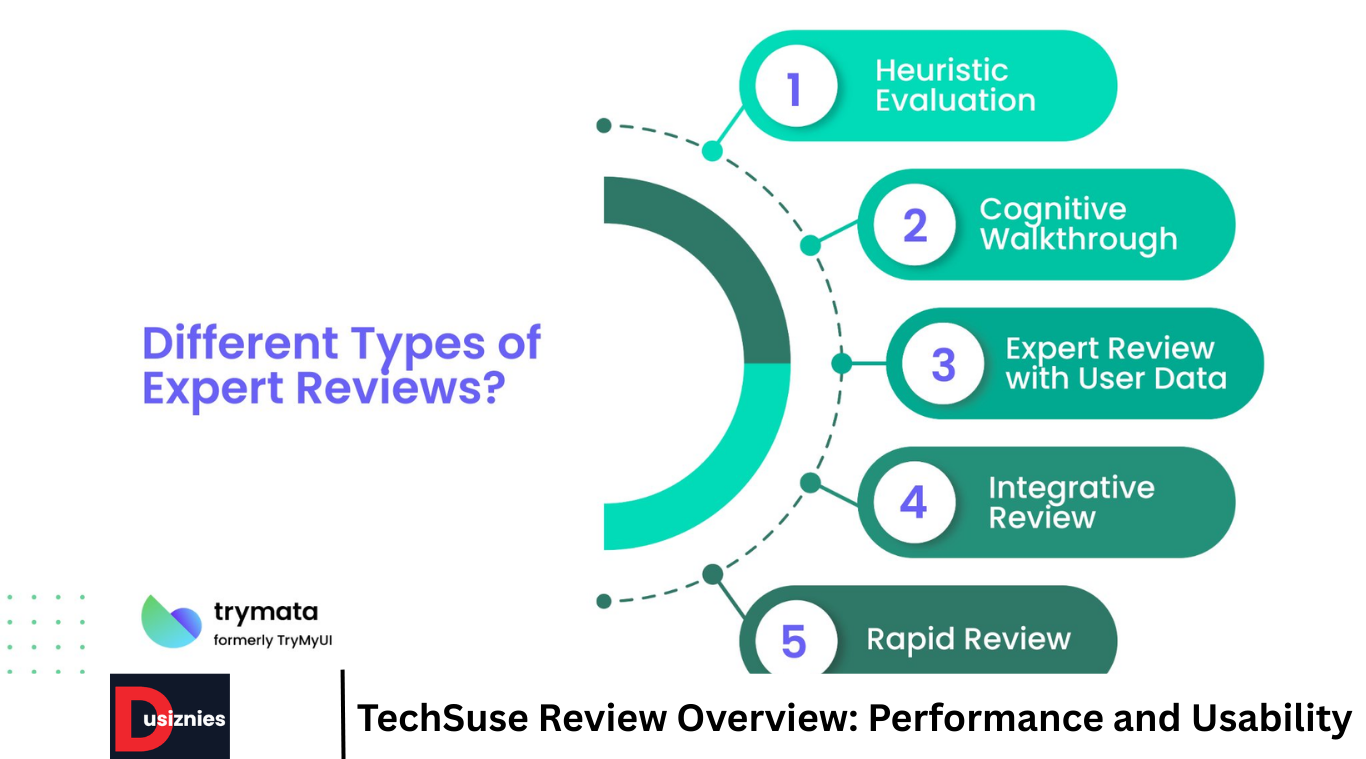 Different Types of Expert Reviews?

1 Heuristic Evaluation

2 Cognitive Walkthrough

3 Expert Review with User Data

4 Integrative Review

5 Rapid Review

trymata
formerly TryMyUI

Dusiznies

TechSuse Review Overview: Performance and Usability